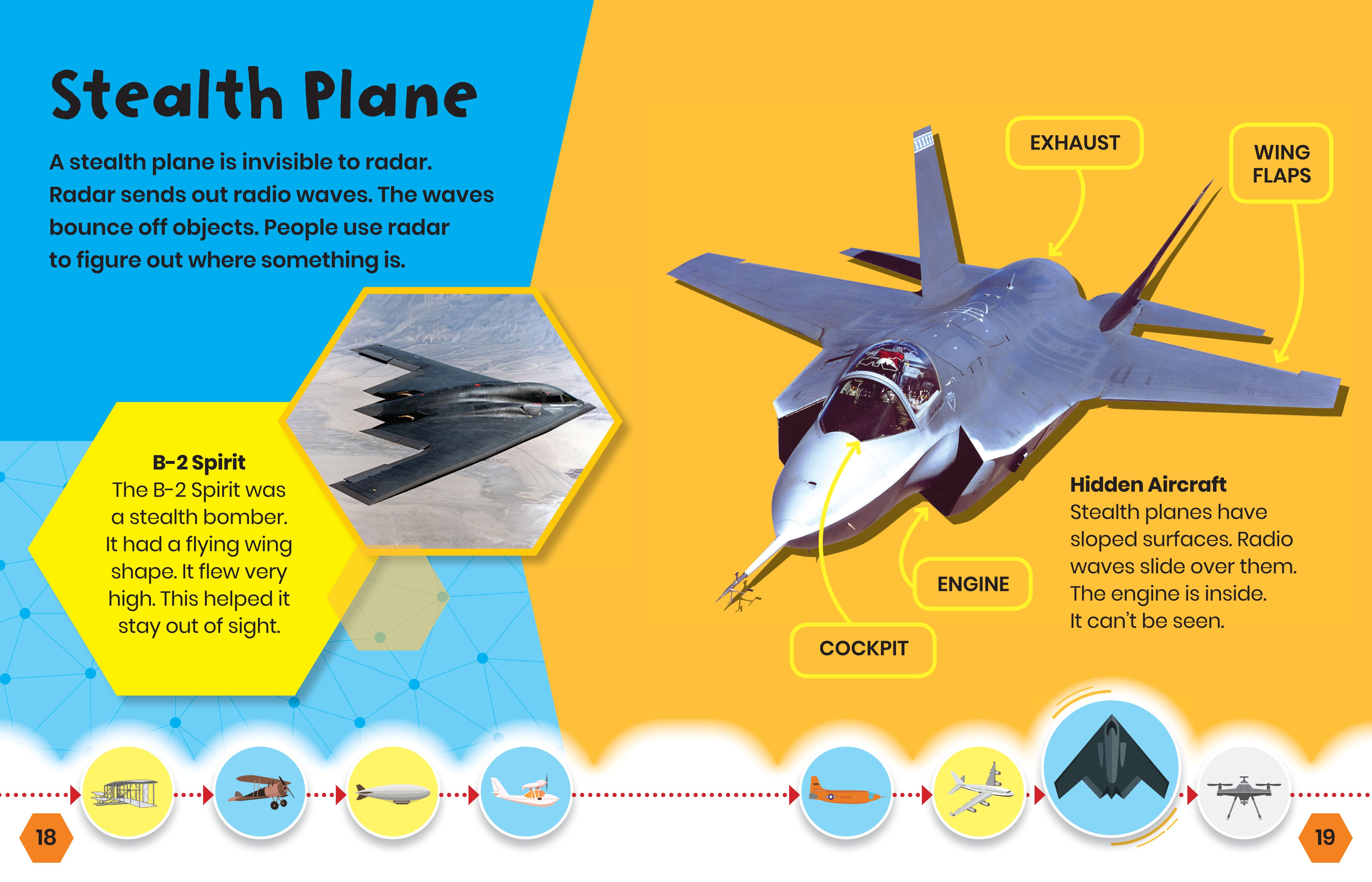 Stealth Plane

A stealth plane is invisible to radar. Radar sends out radio waves. The waves bounce off objects. People use radar to figure out where something is.

B-2 Spirit
The B-2 Spirit was a stealth bomber. It had a flying wing shape. It flew very high. This helped it stay out of sight.

EXHAUST

WING FLAPS

ENGINE

COCKPIT

Hidden Aircraft
Stealth planes have sloped surfaces. Radio waves slide over them. The engine is inside. It can't be seen.

18

19